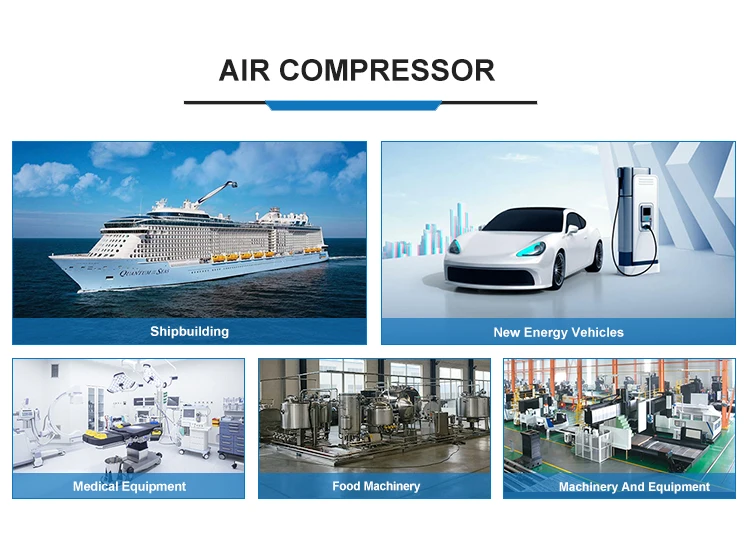 AIR COMPRESSOR

QUANTUM OF THE SEAS

Shipbuilding

New Energy Vehicles

Medical Equipment

Food Machinery

Machinery And Equipment